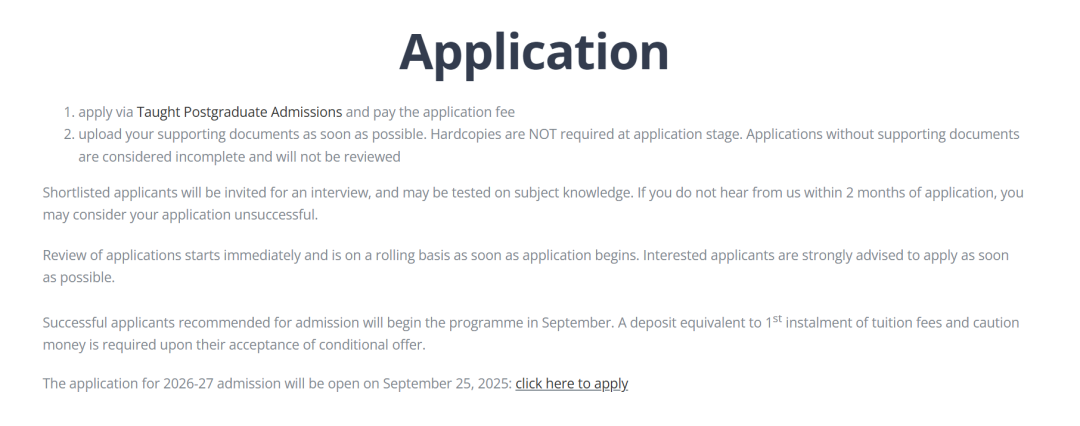 Application

1. apply via Taught Postgraduate Admissions and pay the application fee
2. upload your supporting documents as soon as possible. Hardcopies are NOT required at application stage. Applications without supporting documents are considered incomplete and will not be reviewed

Shortlisted applicants will be invited for an interview, and may be tested on subject knowledge. If you do not hear from us within 2 months of application, you may consider your application unsuccessful.

Review of applications starts immediately and is on a rolling basis as soon as application begins. Interested applicants are strongly advised to apply as soon as possible.

Successful applicants recommended for admission will begin the programme in September. A deposit equivalent to 1$^{st}$ instalment of tuition fees and caution money is required upon their acceptance of conditional offer.

The application for 2026-27 admission will be open on September 25, 2025: click here to apply